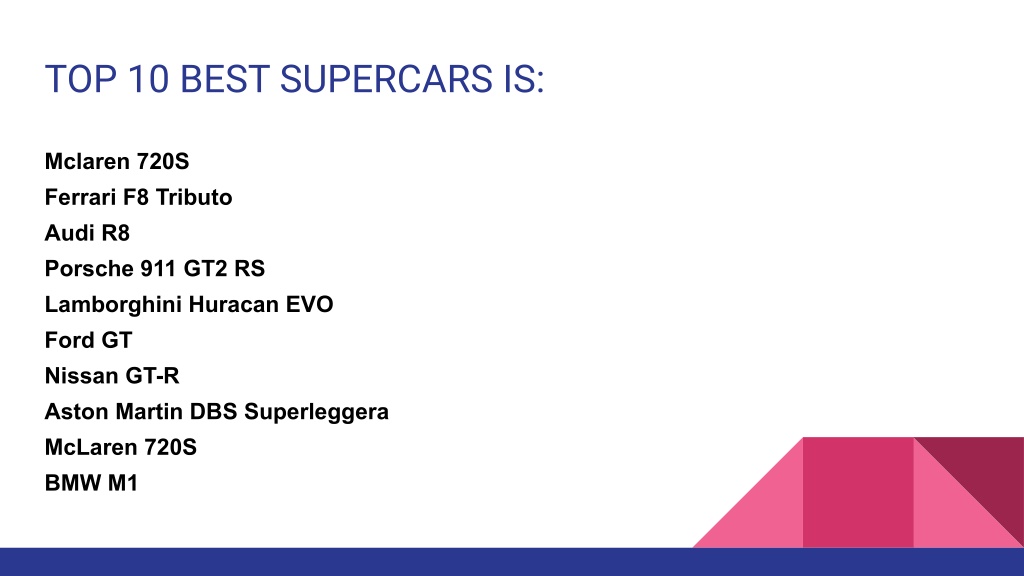 TOP 10 BEST SUPERCARS IS:

Mclaren 720S
Ferrari F8 Tributo
Audi R8
Porsche 911 GT2 RS
Lamborghini Huracan EVO
Ford GT
Nissan GT-R
Aston Martin DBS Superleggera
McLaren 720S
BMW M1